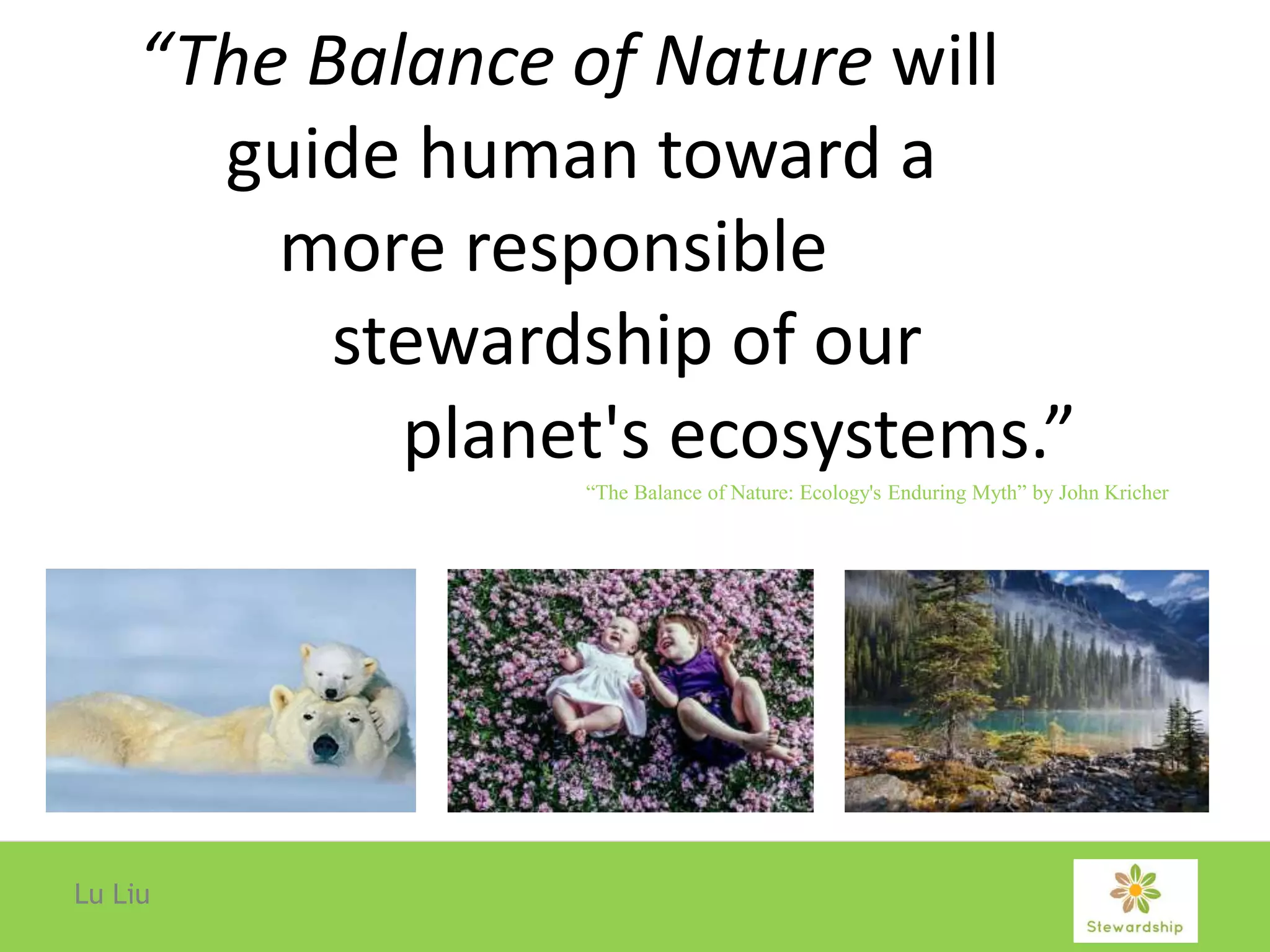 “The Balance of Nature will guide human toward a more responsible stewardship of our planet's ecosystems.”

“The Balance of Nature: Ecology's Enduring Myth” by John Kricher

Lu Liu

Stewardship